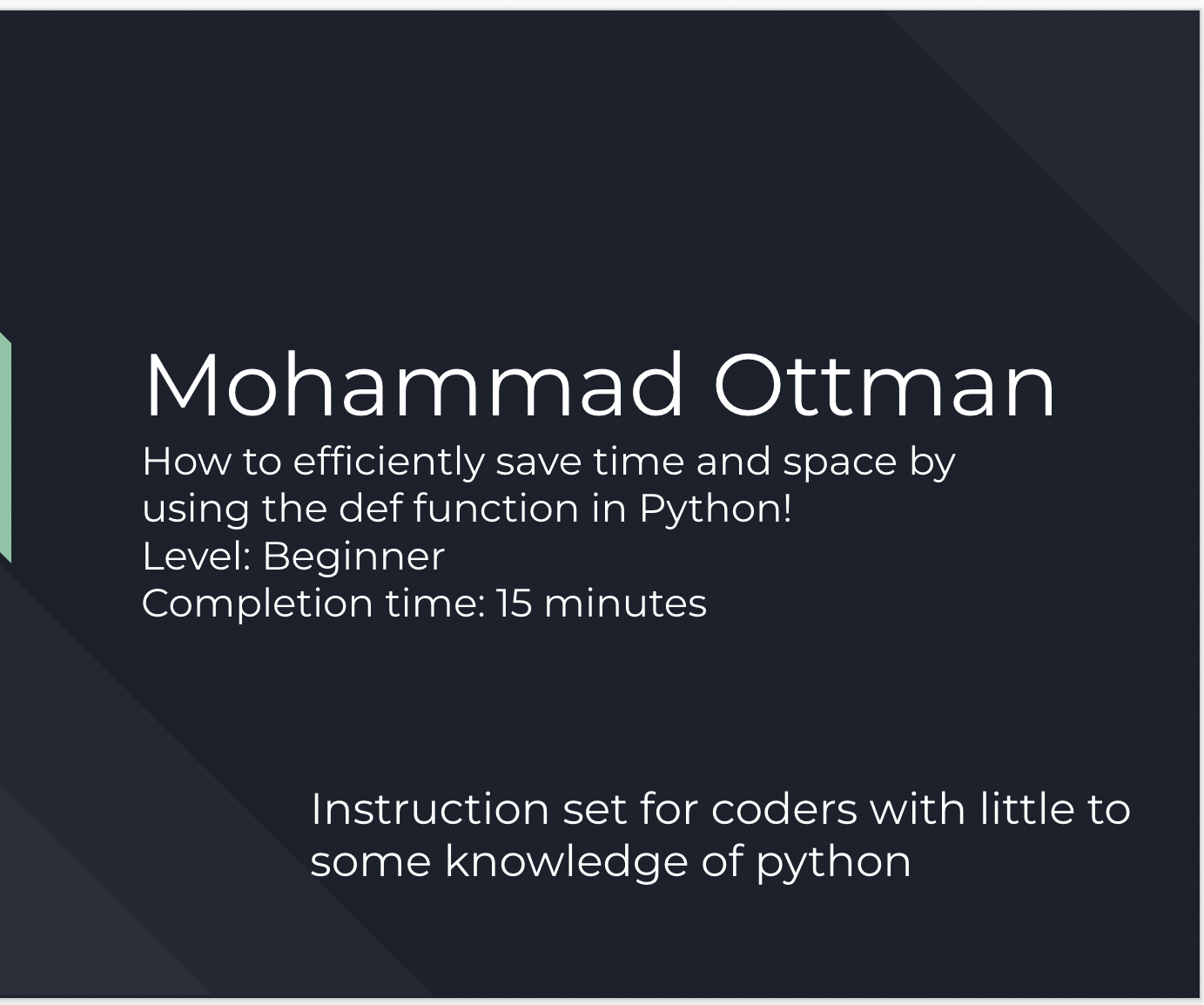 Mohammad Ottman

How to efficiently save time and space by using the def function in Python!
Level: Beginner
Completion time: 15 minutes

Instruction set for coders with little to some knowledge of python